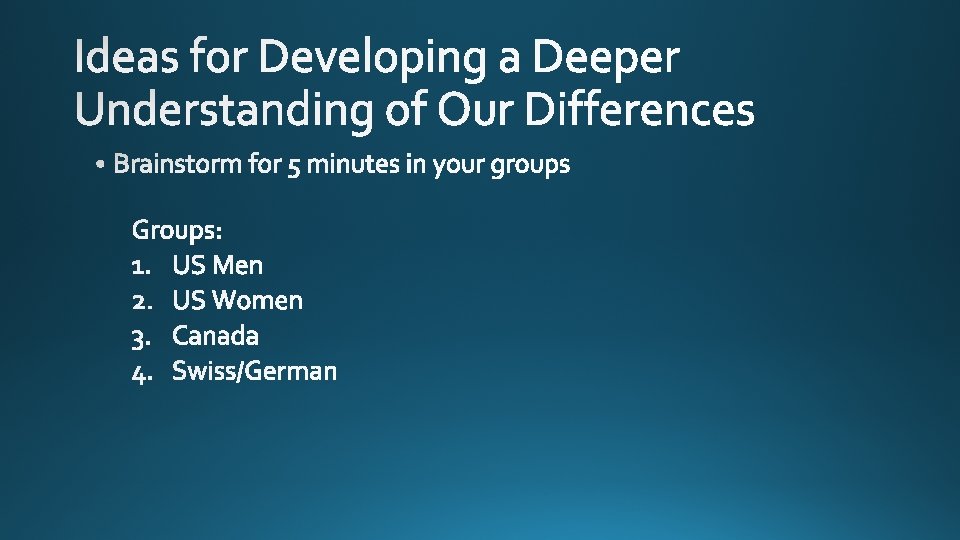 Ideas for Developing a Deeper Understanding of Our Differences

• Brainstorm for 5 minutes in your groups

Groups:
1. US Men
2. US Women
3. Canada
4. Swiss/German